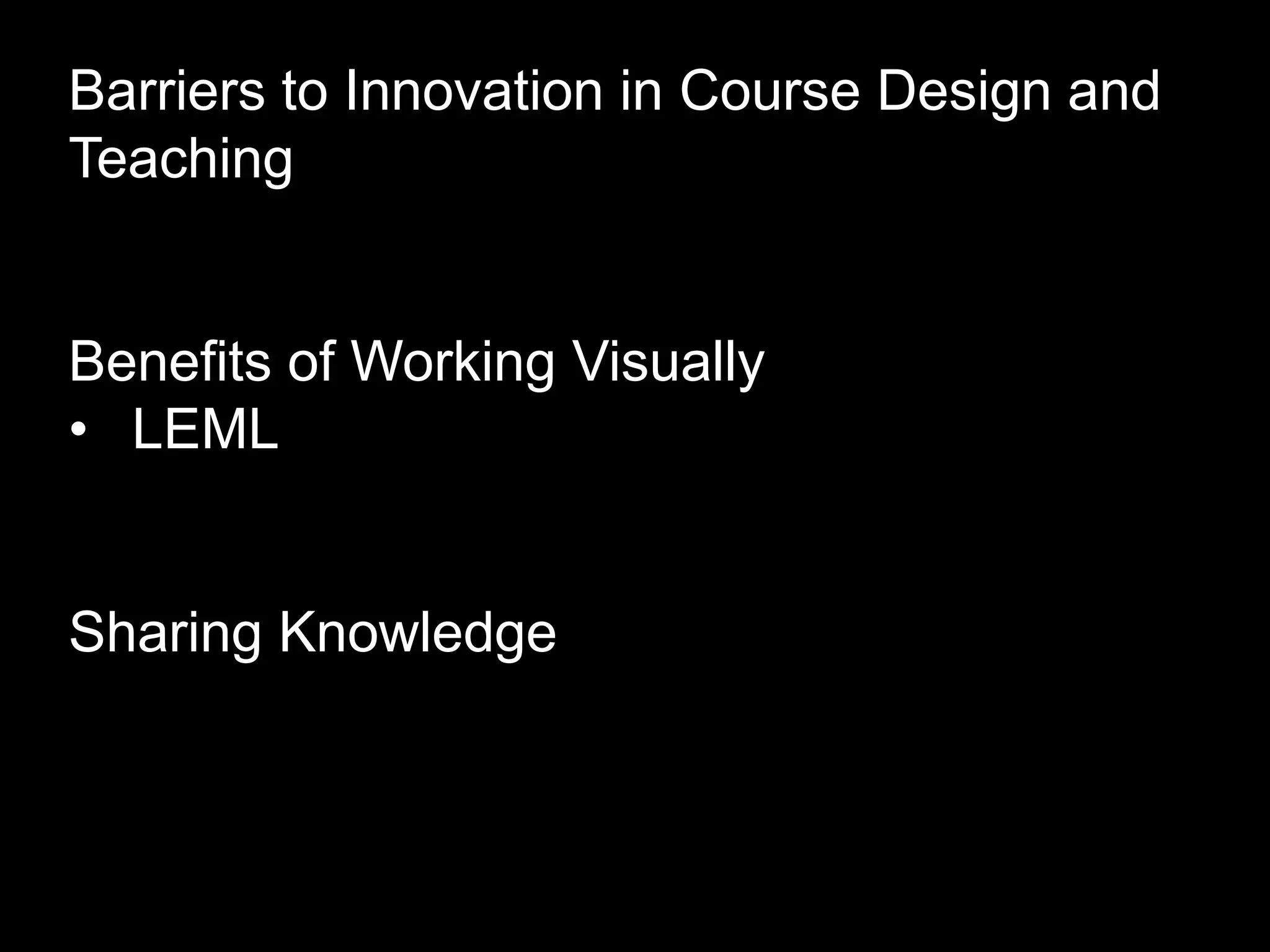 Barriers to Innovation in Course Design and Teaching

Benefits of Working Visually
• LEML

Sharing Knowledge